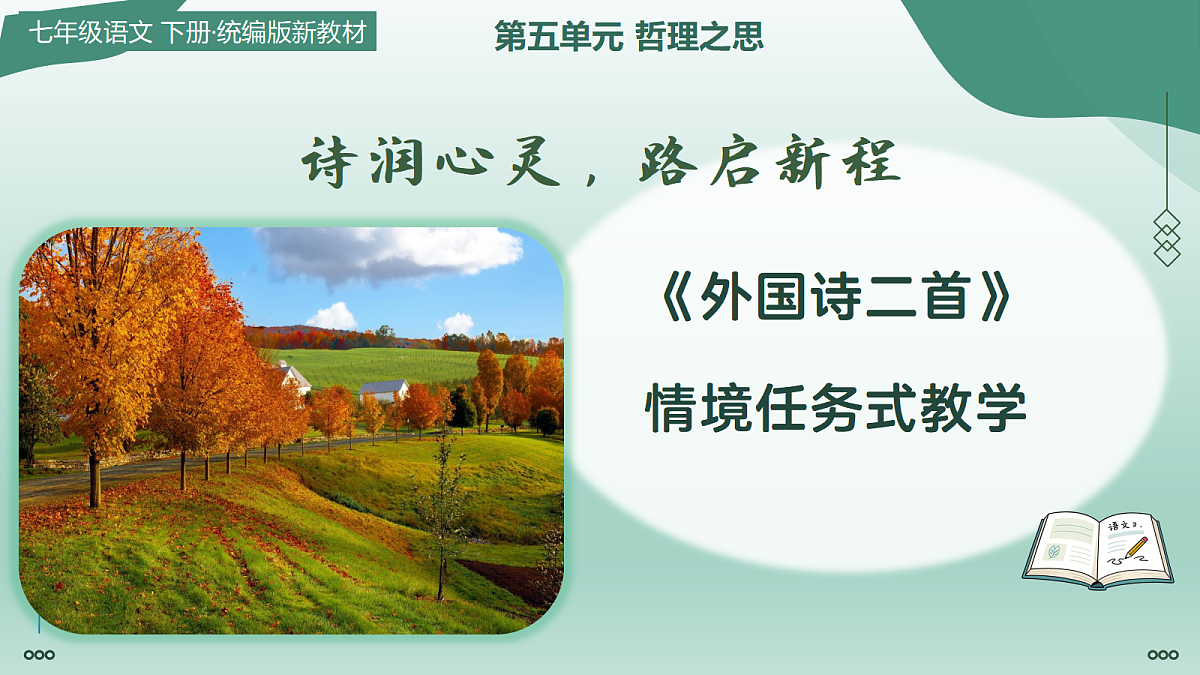 七年级语文 下册·统编版新教材

第五单元 哲理之思

诗润心灵，路启新程

《外国诗二首》

情境任务式教学

语文